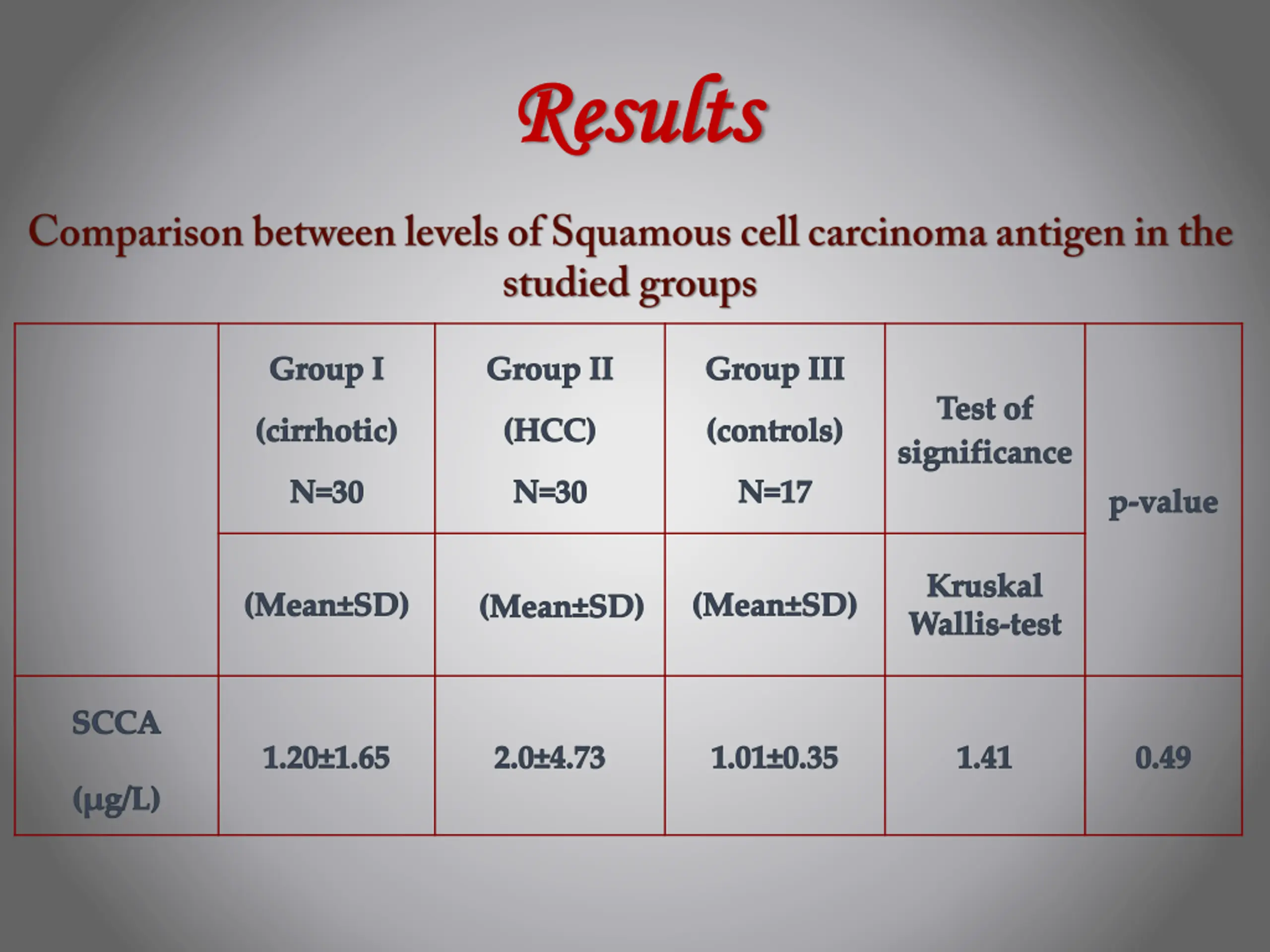 Results

Comparison between levels of Squamous cell carcinoma antigen in the studied groups

| | Group I (cirrhotic) N=30 | Group II (HCC) N=30 | Group III (controls) N=17 | Test of significance | p-value |
|---|---|---|---|---|---|
| | (Mean±SD) | (Mean±SD) | (Mean±SD) | Kruskal Wallis-test | |
| SCCA (μg/L) | 1.20±1.65 | 2.0±4.73 | 1.01±0.35 | 1.41 | 0.49 |